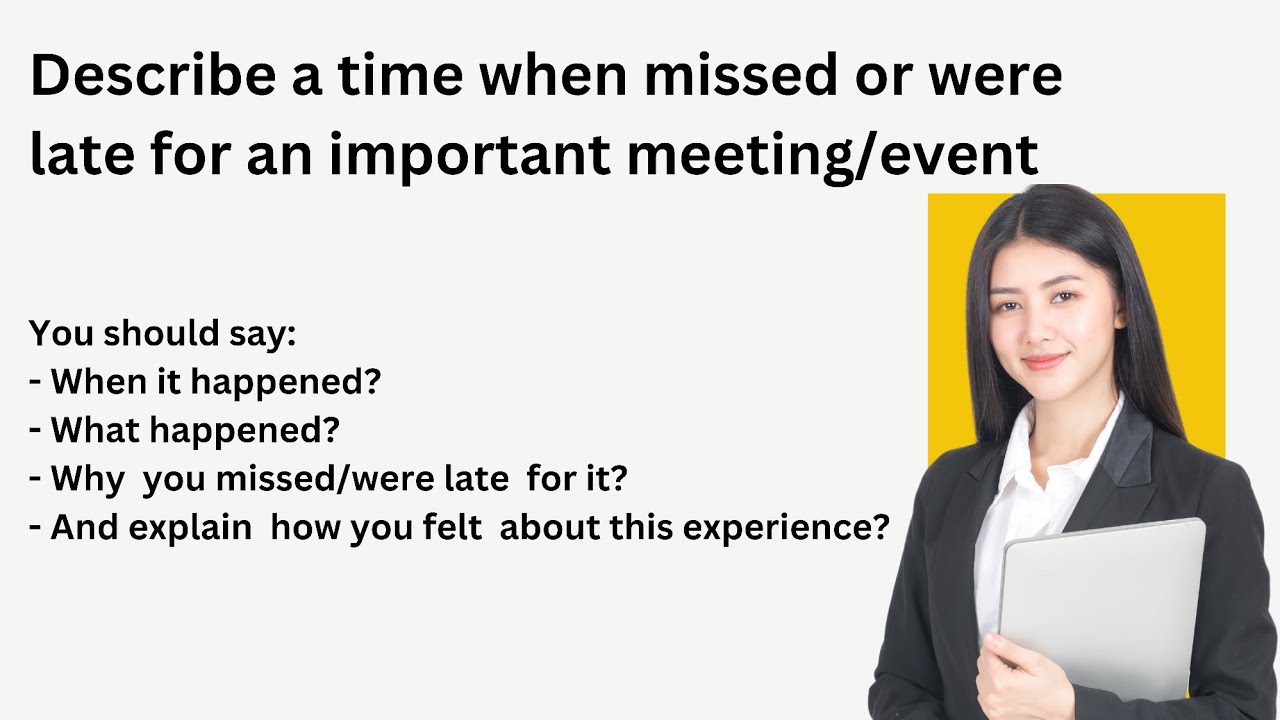 Describe a time when missed or were late for an important meeting/event

You should say:
- When it happened?
- What happened?
- Why you missed/were late for it?
- And explain how you felt about this experience?